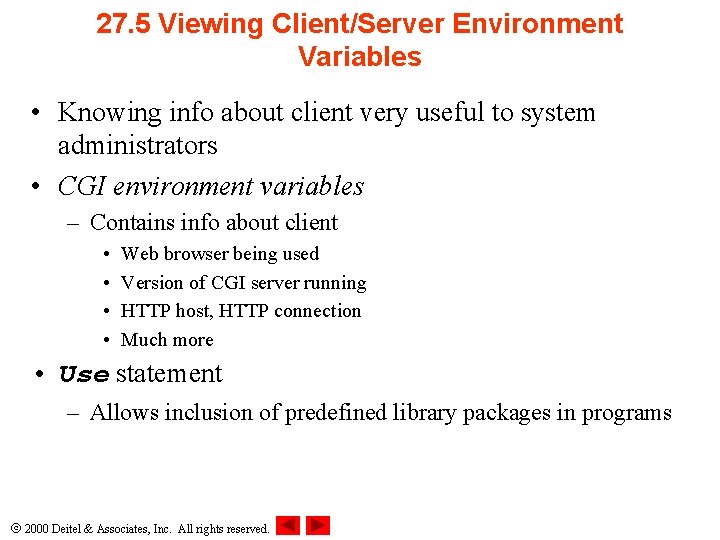 27.5 Viewing Client/Server Environment Variables

• Knowing info about client very useful to system administrators
• CGI environment variables
– Contains info about client
• Web browser being used
• Version of CGI server running
• HTTP host, HTTP connection
• Much more
• Use statement
– Allows inclusion of predefined library packages in programs

© 2000 Deitel & Associates, Inc. All rights reserved.